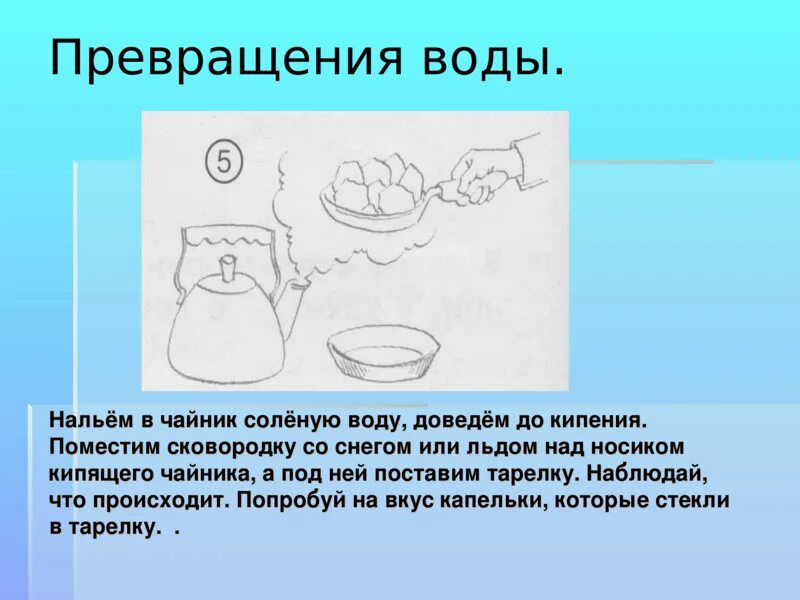 Превращения воды.

5

Нальём в чайник солёную воду, доведём до кипения. Поместим сковородку со снегом или льдом над носиком кипящего чайника, а под ней поставим тарелку. Наблюдай, что происходит. Попробуй на вкус капельки, которые стекли в тарелку.  .